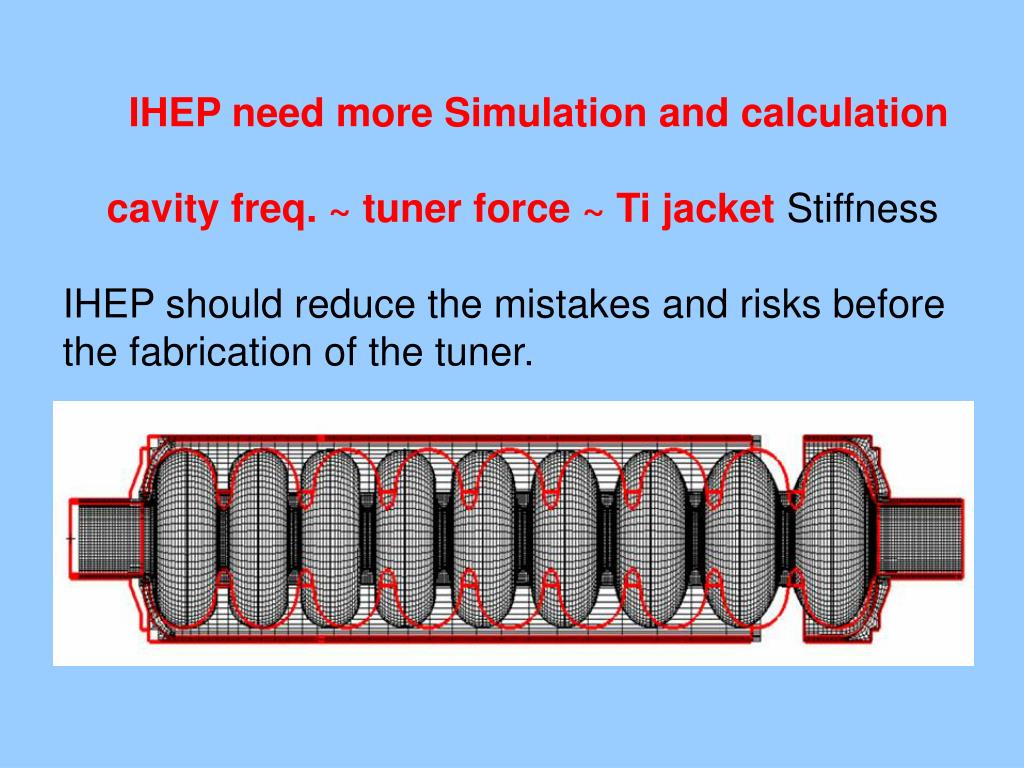 IHEP need more Simulation and calculation

cavity freq. ~ tuner force ~ Ti jacket Stiffness

IHEP should reduce the mistakes and risks before the fabrication of the tuner.